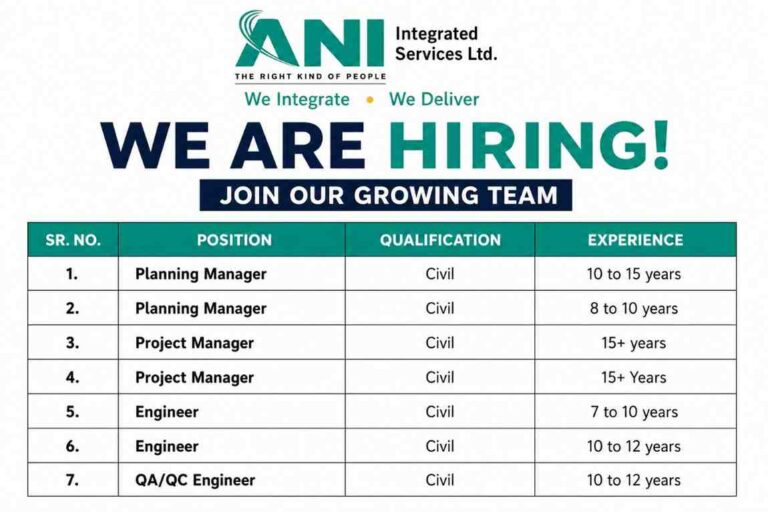 ANI
Integrated Services Ltd.
THE RIGHT KIND OF PEOPLE

We Integrate • We Deliver

WE ARE HIRING!

JOIN OUR GROWING TEAM

| SR. NO. | POSITION | QUALIFICATION | EXPERIENCE |
|---|---|---|---|
| 1. | Planning Manager | Civil | 10 to 15 years |
| 2. | Planning Manager | Civil | 8 to 10 years |
| 3. | Project Manager | Civil | 15+ years |
| 4. | Project Manager | Civil | 15+ Years |
| 5. | Engineer | Civil | 7 to 10 years |
| 6. | Engineer | Civil | 10 to 12 years |
| 7. | QA/QC Engineer | Civil | 10 to 12 years |